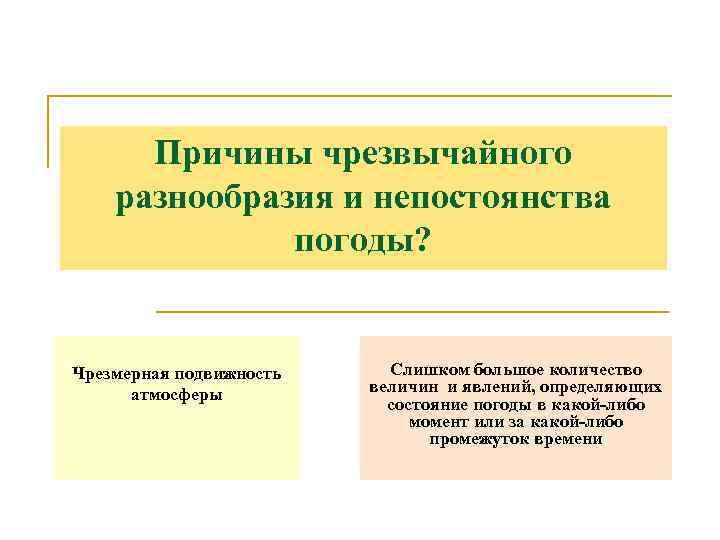 Причины чрезвычайного разнообразия и непостоянства погоды?

Чрезмерная подвижность атмосферы

Слишком большое количество величин и явлений, определяющих состояние погоды в какой-либо момент или за какой-либо промежуток времени